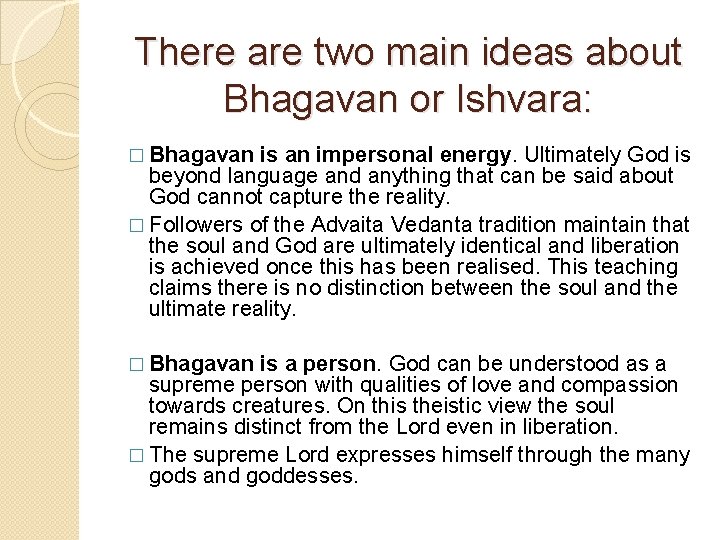 There are two main ideas about Bhagavan or Ishvara:

□ Bhagavan is an impersonal energy. Ultimately God is beyond language and anything that can be said about God cannot capture the reality.

□ Followers of the Advaita Vedanta tradition maintain that the soul and God are ultimately identical and liberation is achieved once this has been realised. This teaching claims there is no distinction between the soul and the ultimate reality.

□ Bhagavan is a person. God can be understood as a supreme person with qualities of love and compassion towards creatures. On this theistic view the soul remains distinct from the Lord even in liberation.

□ The supreme Lord expresses himself through the many gods and goddesses.